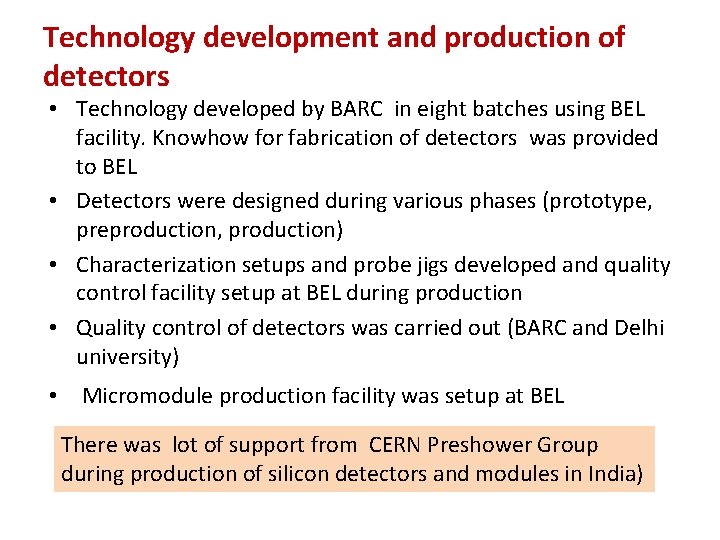 Technology development and production of detectors

• Technology developed by BARC in eight batches using BEL facility. Knowhow for fabrication of detectors was provided to BEL

• Detectors were designed during various phases (prototype, preproduction, production)

• Characterization setups and probe jigs developed and quality control facility setup at BEL during production

• Quality control of detectors was carried out (BARC and Delhi university)

• Micromodule production facility was setup at BEL

There was lot of support from CERN Preshower Group during production of silicon detectors and modules in India)